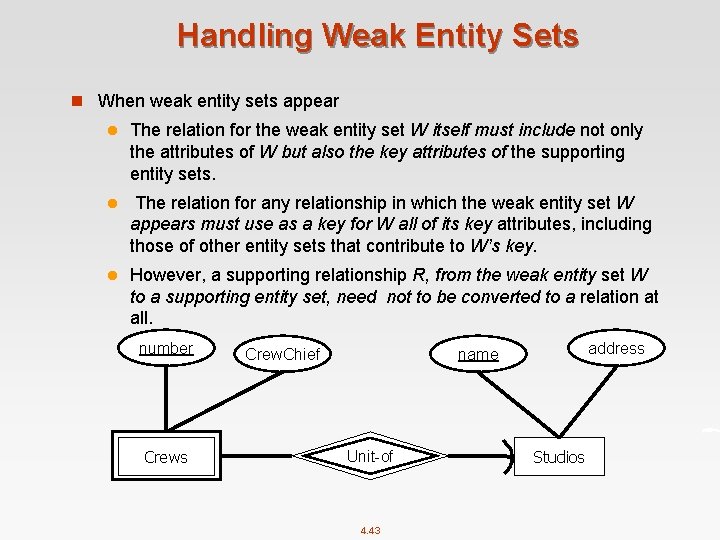 Handling Weak Entity Sets

When weak entity sets appear

The relation for the weak entity set W itself must include not only the attributes of W but also the key attributes of the supporting entity sets.

The relation for any relationship in which the weak entity set W appears must use as a key for W all of its key attributes, including those of other entity sets that contribute to W's key.

However, a supporting relationship R, from the weak entity set W to a supporting entity set, need not to be converted to a relation at all.

number

CrewChief

name

address

Crews

Unit-of

Studios

4.43